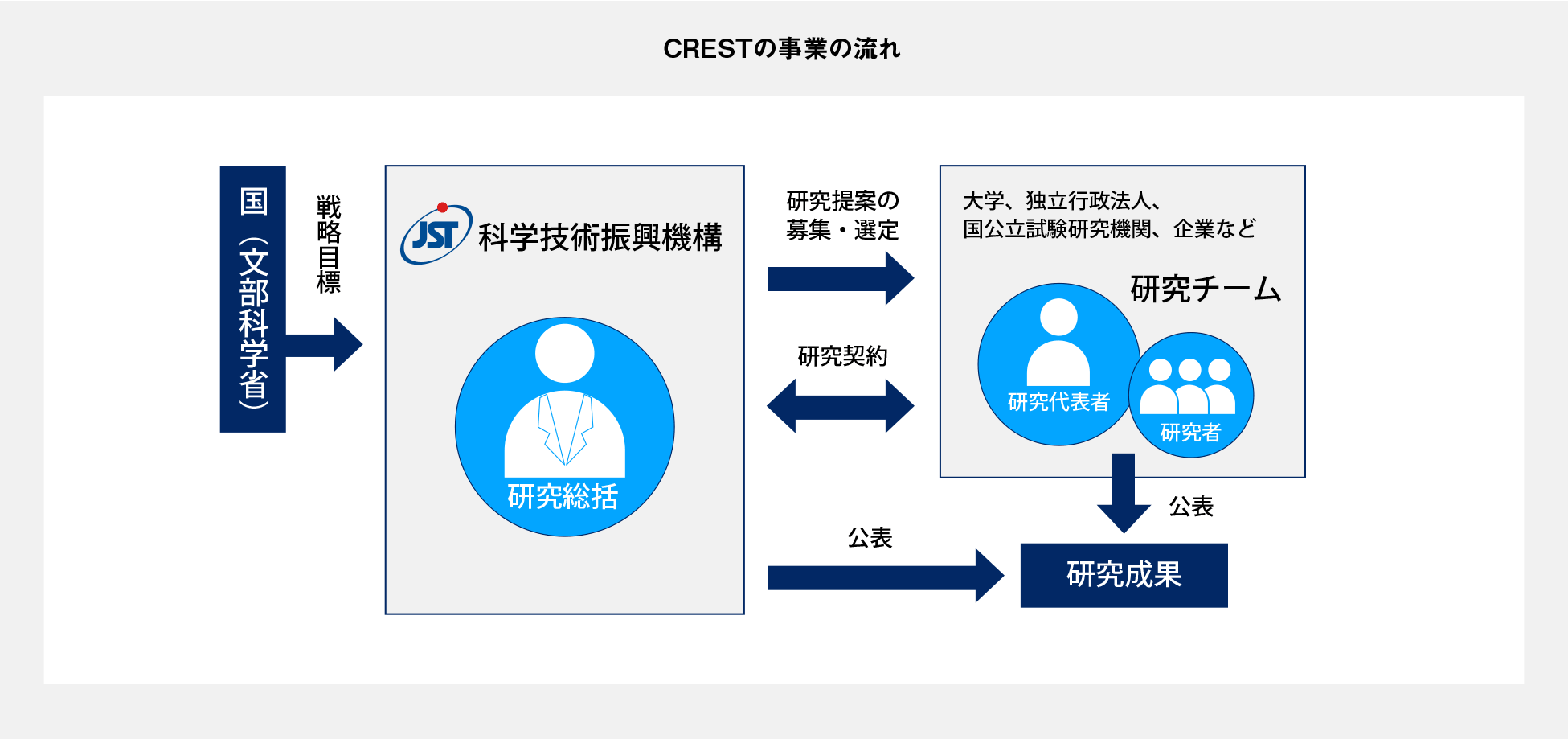 CRESTの事業の流れ

国（文部科学省）

戦略目標

JST 科学技術振興機構

研究総括

研究提案の募集・選定

研究契約

公表

大学、独立行政法人、国公立試験研究機関、企業など

研究チーム

研究代表者

研究者

公表

研究成果